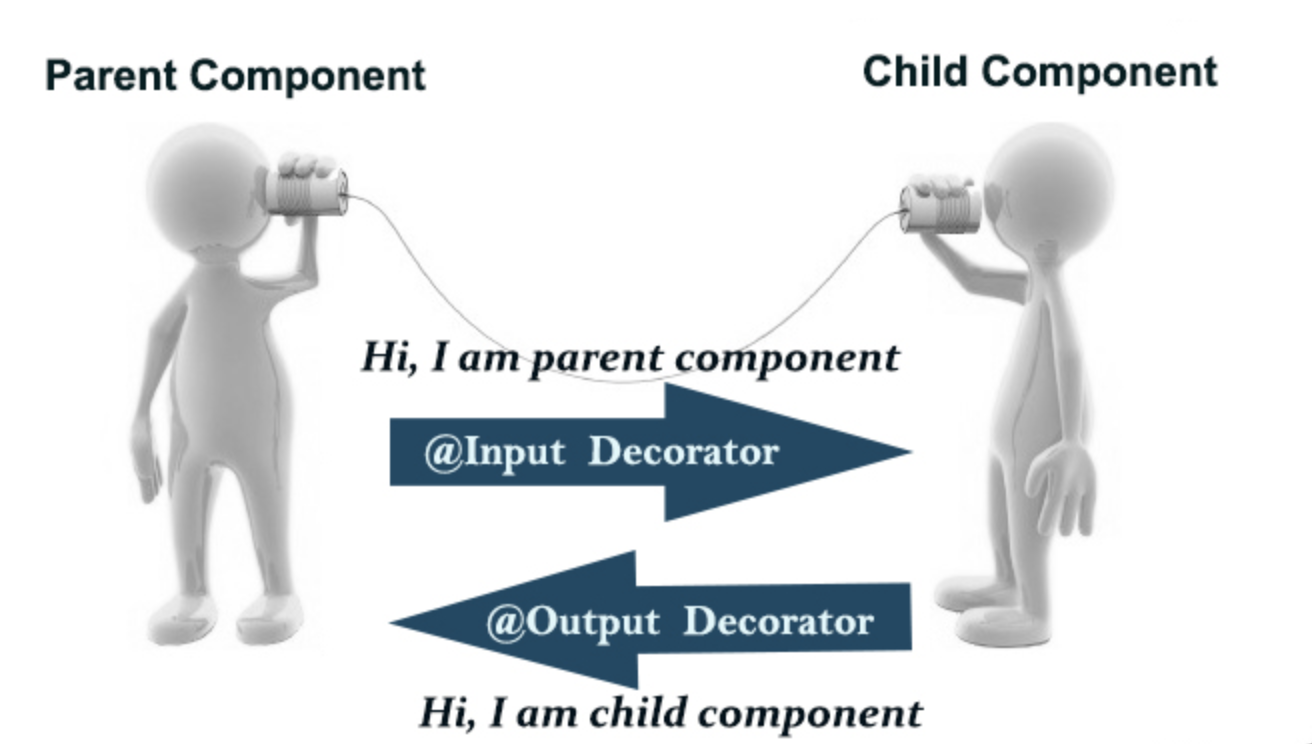 Parent Component

Child Component

Hi, I am parent component

@Input Decorator

@Output Decorator

Hi, I am child component